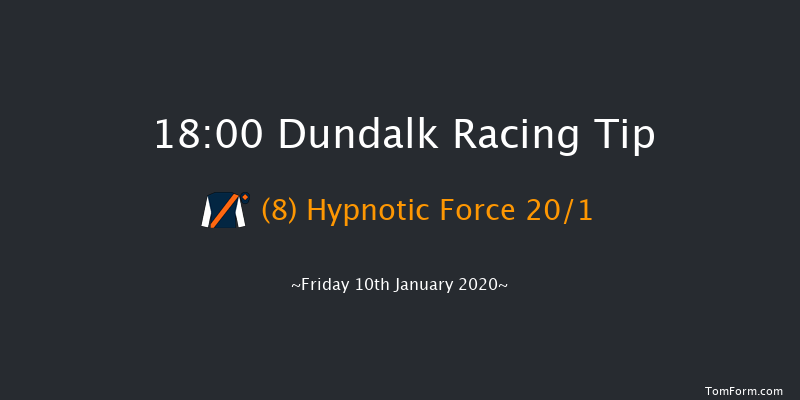 18:00 Dundalk Racing Tip

(8) Hypnotic Force 20/1

~Friday 10th January 2020~

TomForm.com